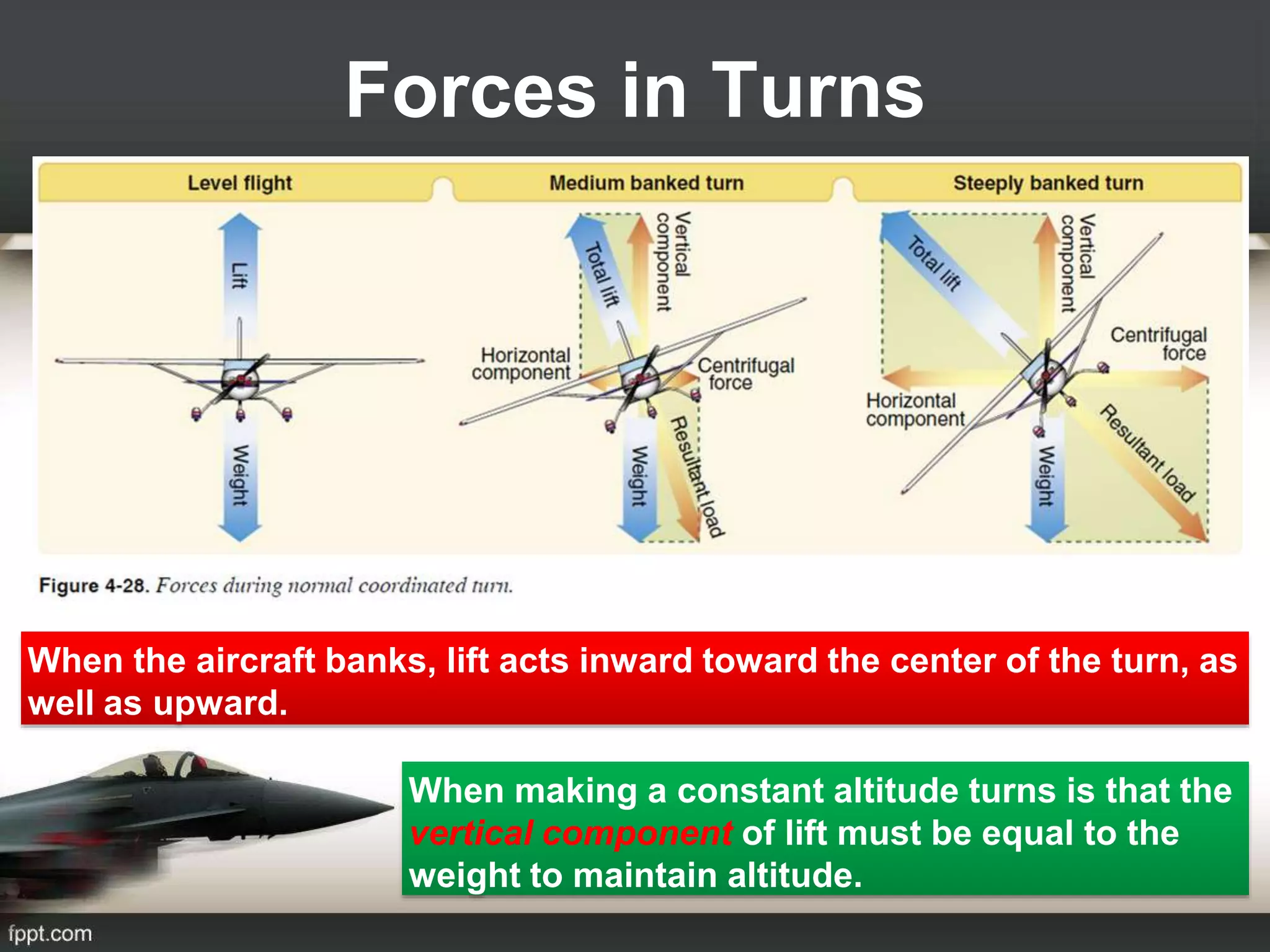 Forces in Turns

Level flight

Lift

Weight

Medium banked turn

Total lift

Vertical component

Horizontal component

Centrifugal force

Weight

Resultant load

Steeply banked turn

Total lift

Vertical component

Centrifugal force

Horizontal component

Weight

Resultant load

Figure 4-28. Forces during normal coordinated turn.

When the aircraft banks, lift acts inward toward the center of the turn, as well as upward.

When making a constant altitude turns is that the vertical component of lift must be equal to the weight to maintain altitude.

fppt.com